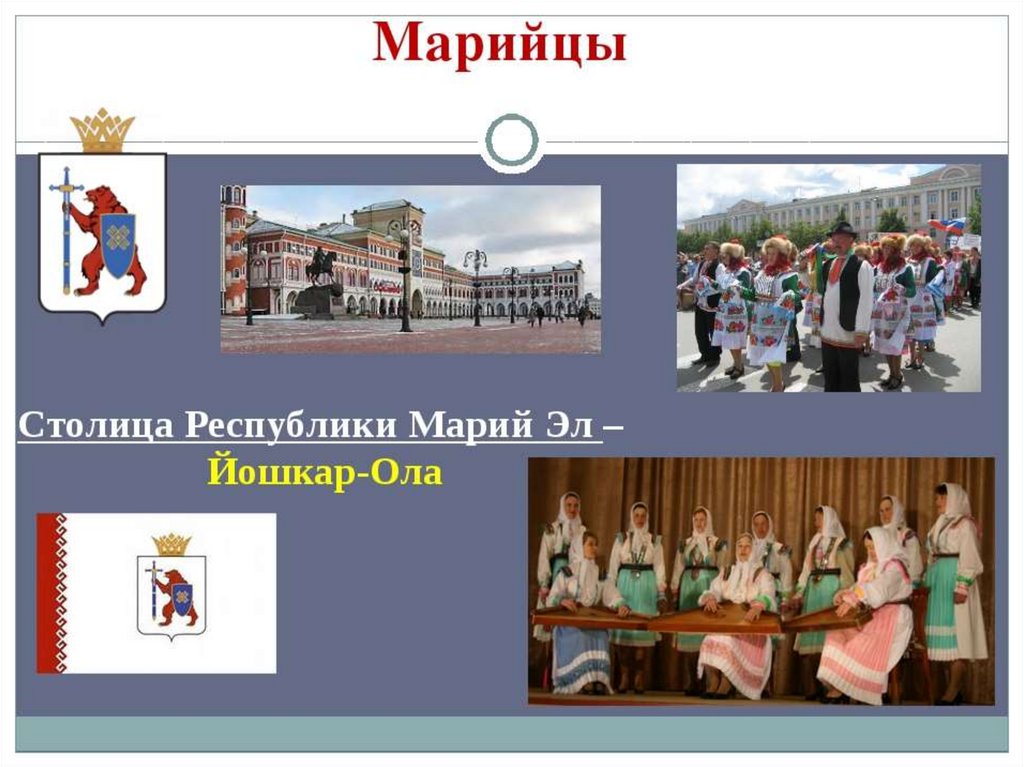 Марийцы

Столица Республики Марий Эл –
Йошкар-Ола